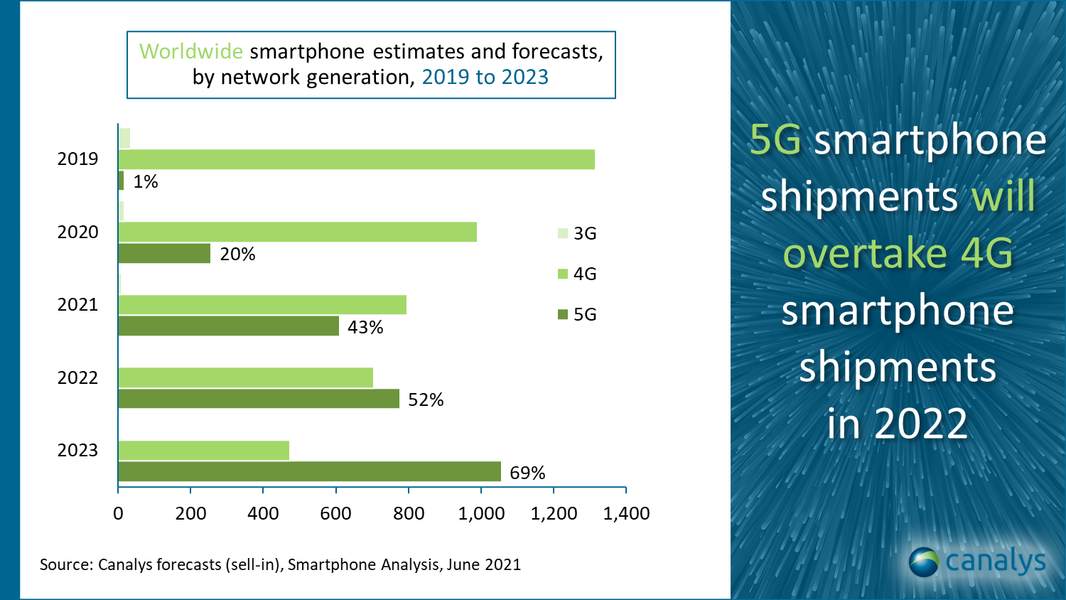 Worldwide smartphone estimates and forecasts, by network generation, 2019 to 2023

2019
1%
2020
20%
2021
43%
2022
52%
2023
69%

3G
4G
5G

0 200 400 600 800 1,000 1,200 1,400

Source: Canalys forecasts (sell-in), Smartphone Analysis, June 2021

5G smartphone shipments will overtake 4G smartphone shipments in 2022

canalys